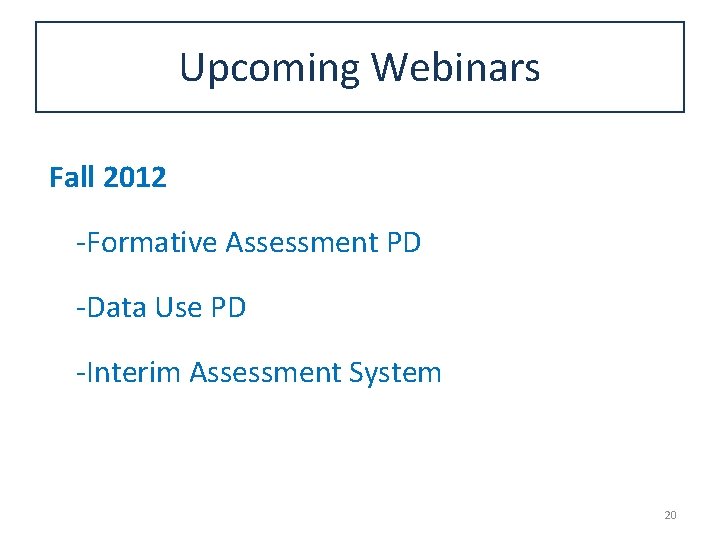 Upcoming Webinars

Fall 2012

-Formative Assessment PD

-Data Use PD

-Interim Assessment System

20